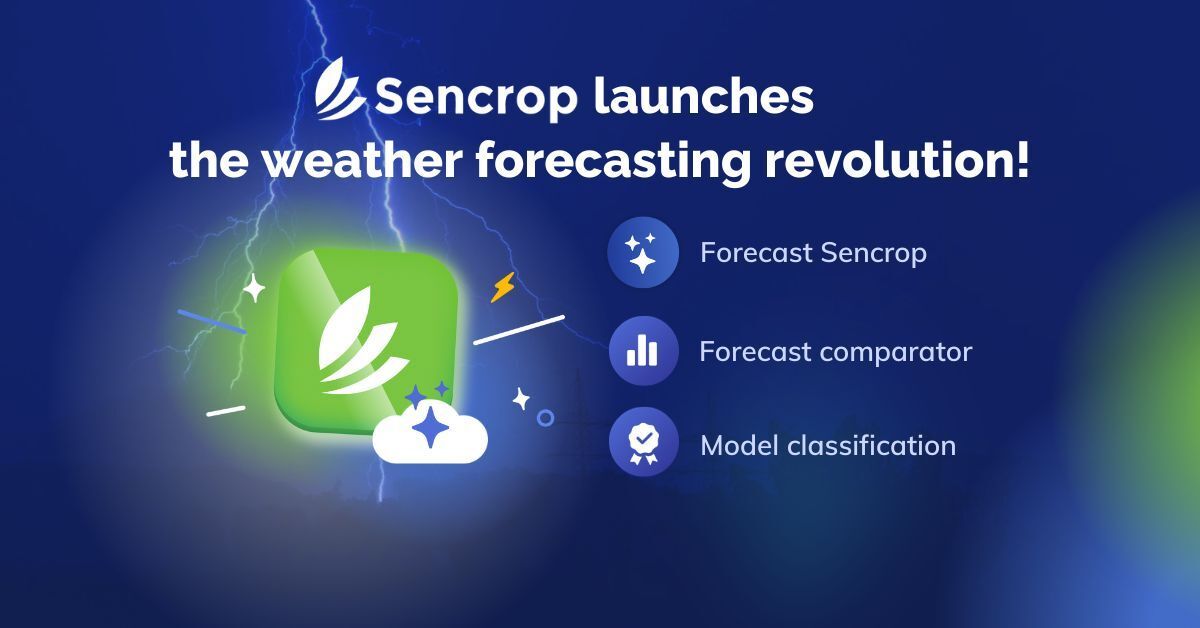 Sencrop launches the weather forecasting revolution!

Forecast Sencrop

Forecast comparator

Model classification